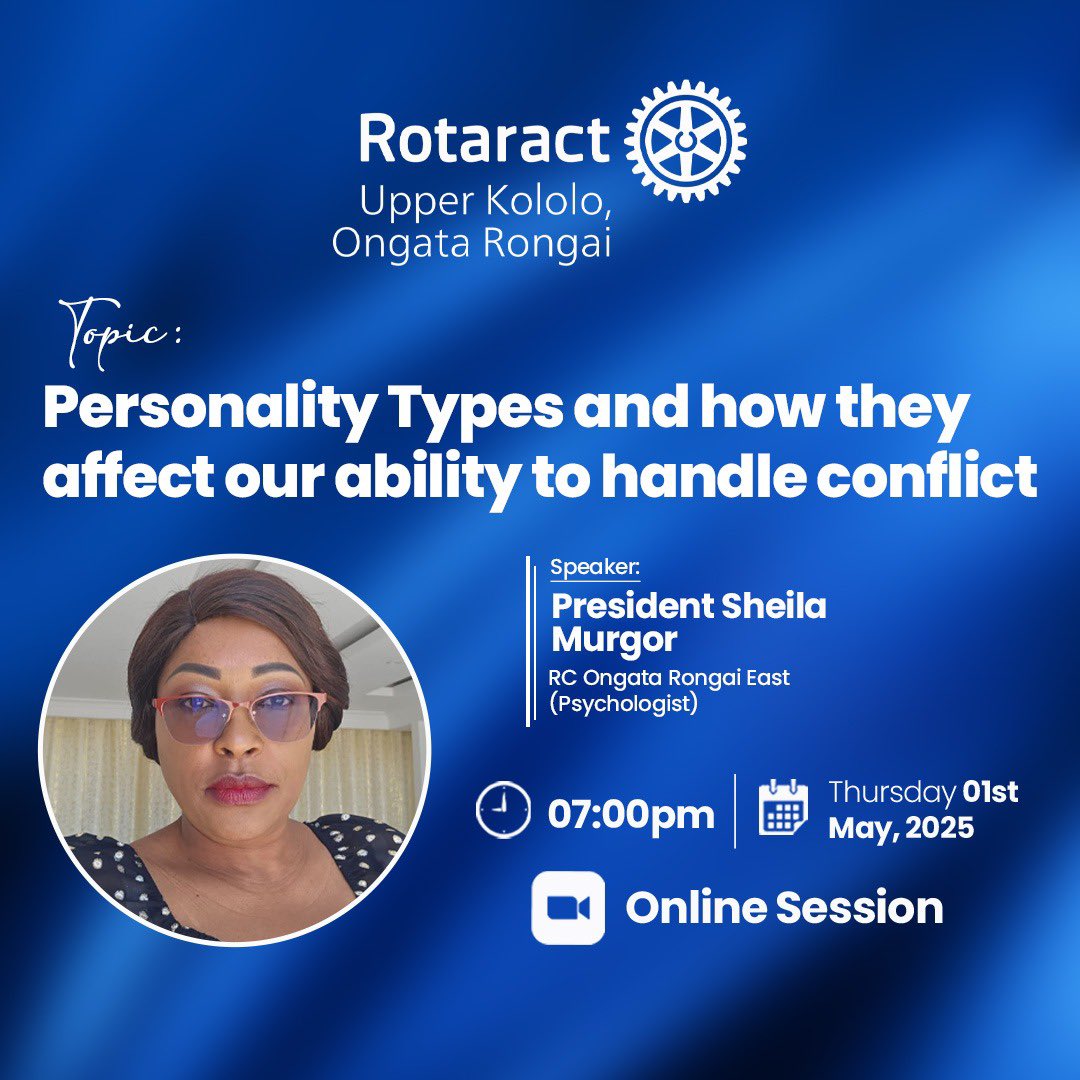 Rotaract
Upper Kololo,
Ongata Rongai

Topic:

Personality Types and how they affect our ability to handle conflict

Speaker:
President Sheila Murgor
RC Ongata Rongai East
(Psychologist)

07:00pm

Thursday 01st May, 2025

Online Session